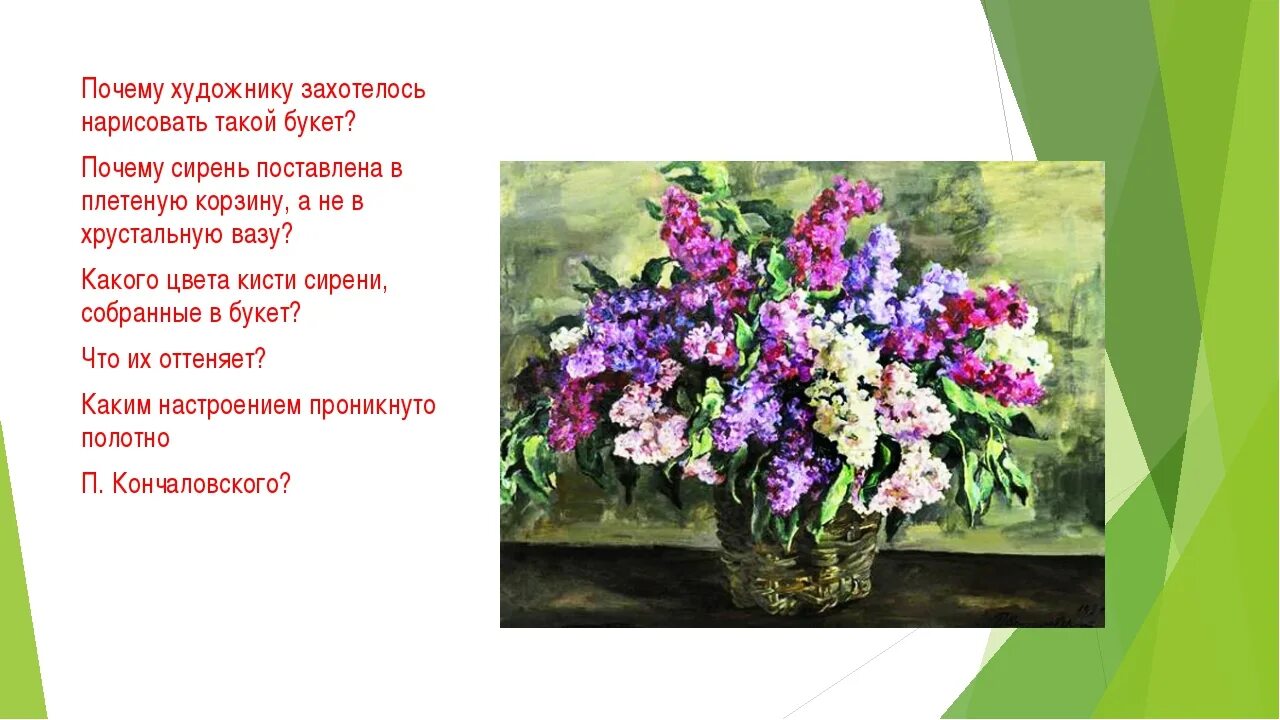 Почему художнику захотелось нарисовать такой букет?

Почему сирень поставлена в плетеную корзину, а не в хрустальную вазу?

Какого цвета кисти сирени, собранные в букет?

Что их оттеняет?

Каким настроением проникнуто полотно

П. Кончаловского?